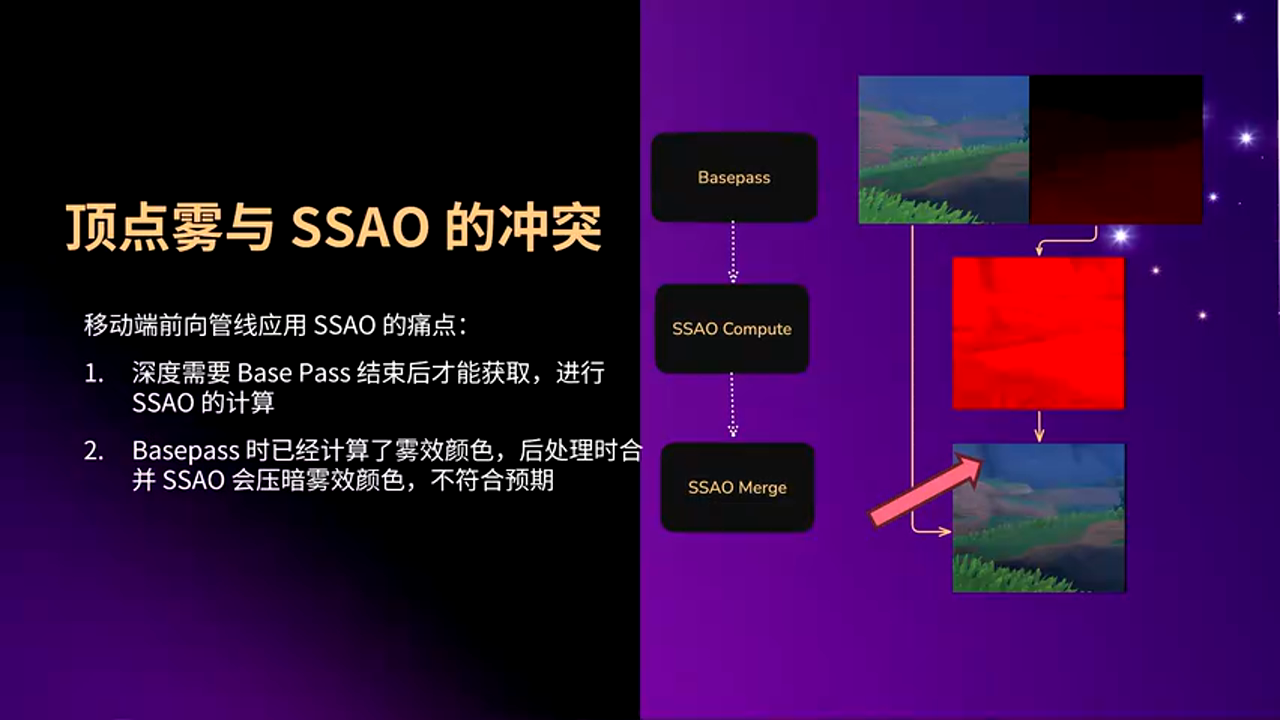 顶点雾与 SSAO 的冲突

移动端前向管线应用 SSAO 的痛点：

1. 深度需要 Base Pass 结束后才能获取，进行 SSAO 的计算

2. Basepass 时已经计算了雾效颜色，后处理时合并 SSAO 会压暗雾效颜色，不符合预期

Basepass

SSAO Compute

SSAO Merge